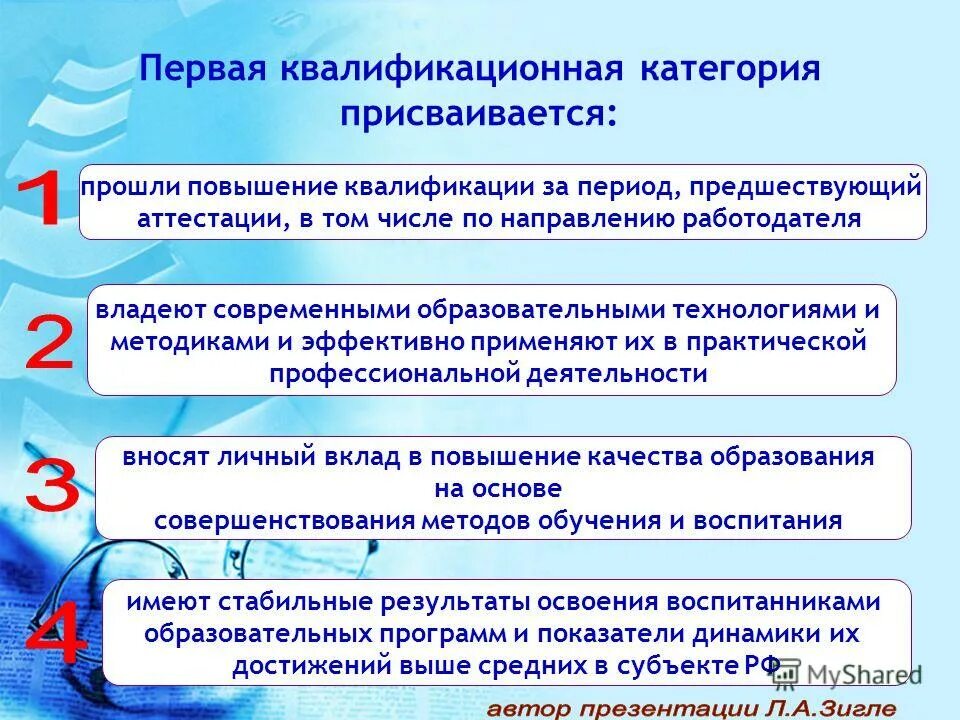 Первая квалификационная категория присваивается:

1

прошли повышение квалификации за период, предшествующий аттестации, в том числе по направлению работодателя

2

владеют современными образовательными технологиями и методиками и эффективно применяют их в практической профессиональной деятельности

3

вносят личный вклад в повышение качества образования на основе совершенствования методов обучения и воспитания

4

имеют стабильные результаты освоения воспитанниками образовательных программ и показатели динамики их достижений выше средних в субъекте РФ

MyShared

автор презентации Л.А.Зигле